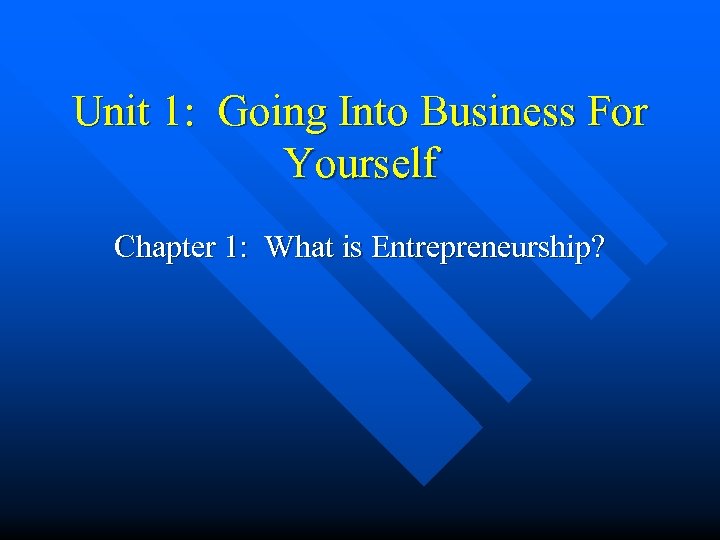 Unit 1: Going Into Business For Yourself

Chapter 1: What is Entrepreneurship?